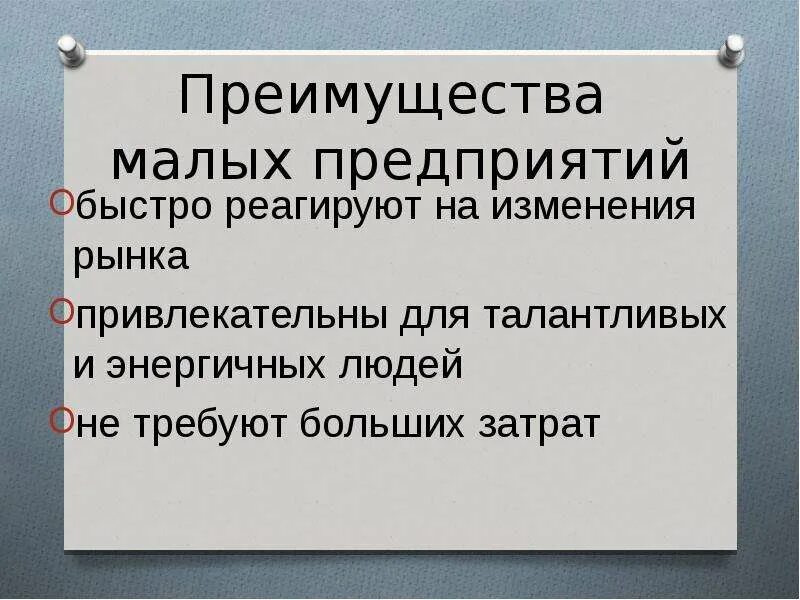 Преимущества малых предприятий

быстро реагируют на изменения рынка

привлекательны для талантливых и энергичных людей

не требуют больших затрат